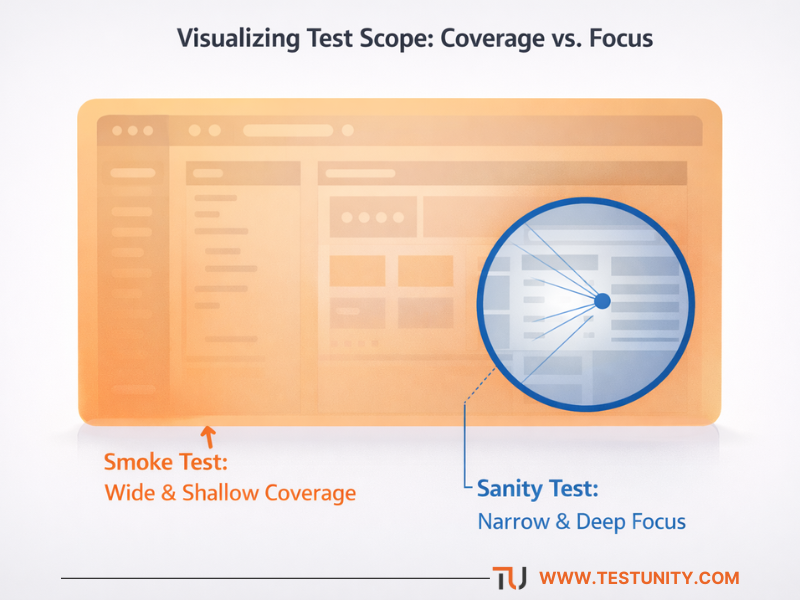 Visualizing Test Scope: Coverage vs. Focus

Smoke Test:
Wide & Shallow Coverage

Sanity Test:
Narrow & Deep Focus

TU WWW.TESTUNITY.COM